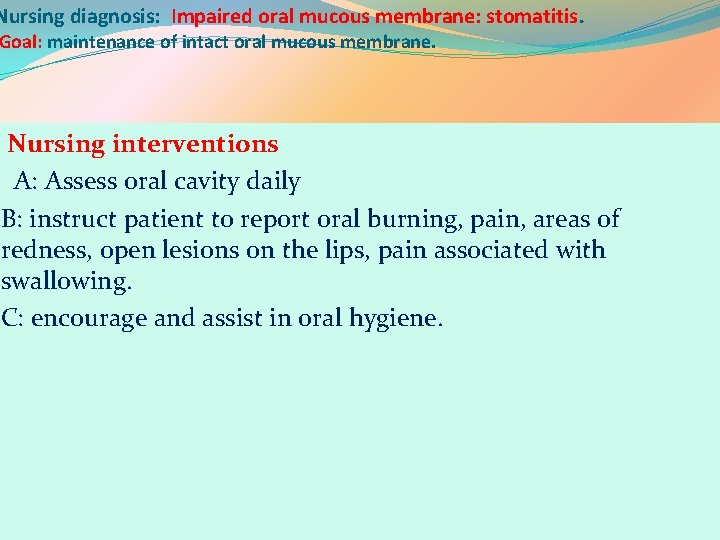 Nursing diagnosis: Impaired oral mucous membrane: stomatitis.
Goal: maintenance of intact oral mucous membrane.

Nursing interventions

A: Assess oral cavity daily

B: instruct patient to report oral burning, pain, areas of redness, open lesions on the lips, pain associated with swallowing.

C: encourage and assist in oral hygiene.